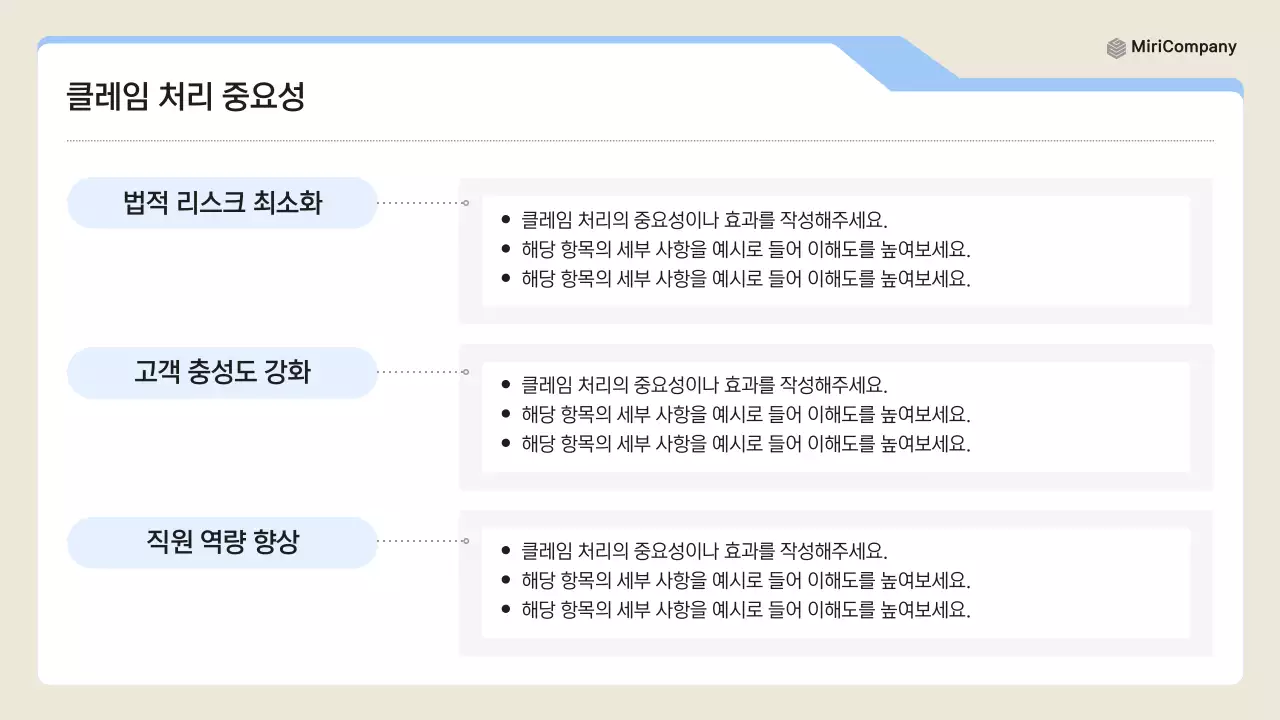 MiriCompany

클레임 처리 중요성

법적 리스크 최소화

- 클레임 처리의 중요성이나 효과를 작성해주세요.
- 해당 항목의 세부 사항을 예시로 들어 이해도를 높여보세요.
- 해당 항목의 세부 사항을 예시로 들어 이해도를 높여보세요.

고객 충성도 강화

- 클레임 처리의 중요성이나 효과를 작성해주세요.
- 해당 항목의 세부 사항을 예시로 들어 이해도를 높여보세요.
- 해당 항목의 세부 사항을 예시로 들어 이해도를 높여보세요.

직원 역량 향상

- 클레임 처리의 중요성이나 효과를 작성해주세요.
- 해당 항목의 세부 사항을 예시로 들어 이해도를 높여보세요.
- 해당 항목의 세부 사항을 예시로 들어 이해도를 높여보세요.